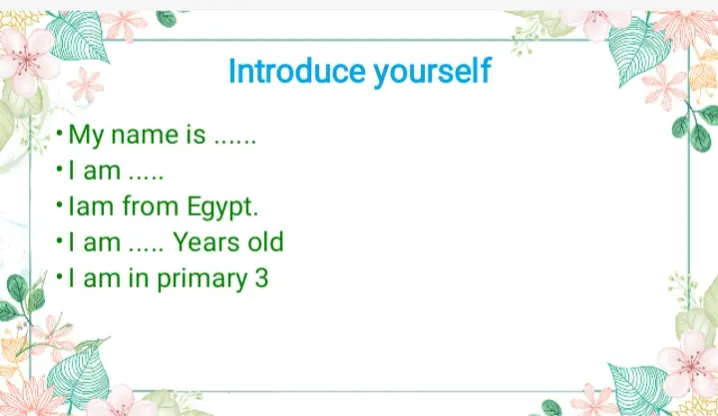 Introduce yourself

• My name is ......
• I am .....
• Iam from Egypt.
• I am ..... Years old
• I am in primary 3